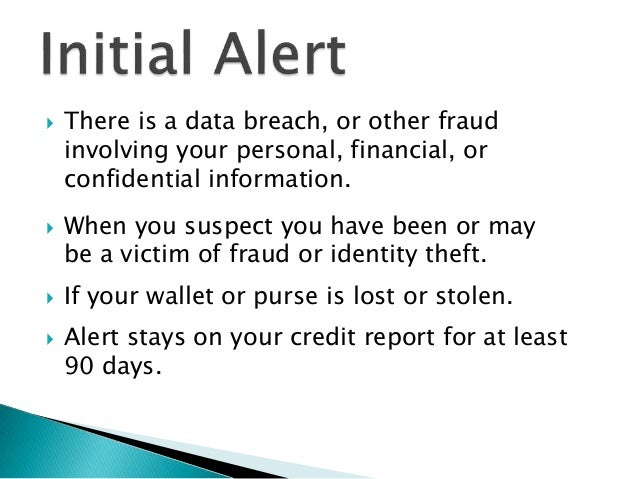 Initial Alert

▸ There is a data breach, or other fraud involving your personal, financial, or confidential information.

▸ When you suspect you have been or may be a victim of fraud or identity theft.

▸ If your wallet or purse is lost or stolen.

▸ Alert stays on your credit report for at least 90 days.